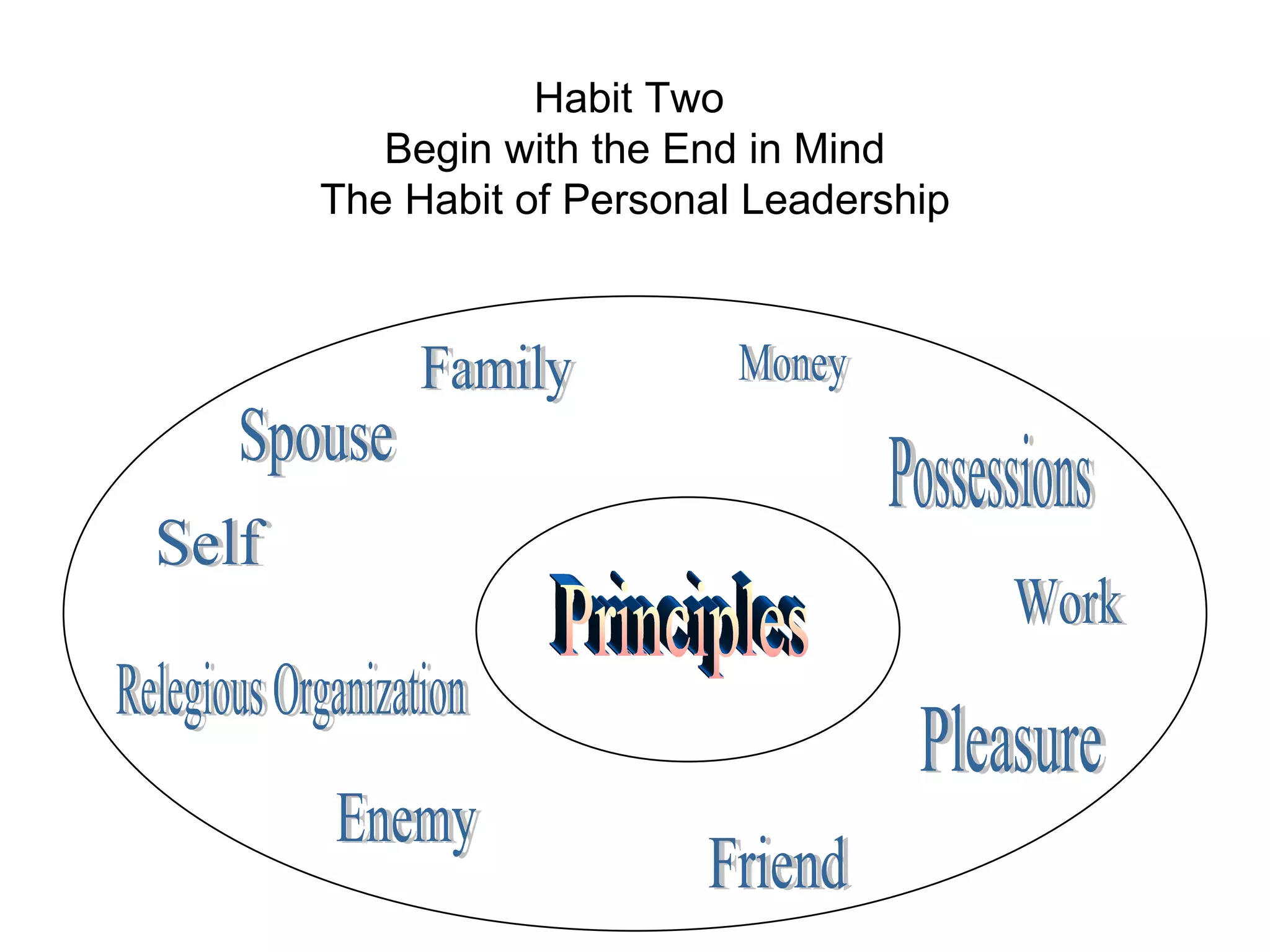 Habit Two
Begin with the End in Mind
The Habit of Personal Leadership

Family

Money

Spouse

Possessions

Self

Principles

Work

Relegious Organization

Pleasure

Enemy

Friend